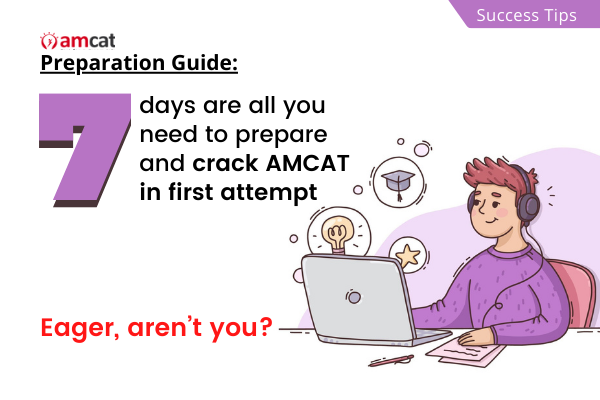 Success Tips

amcat

Preparation Guide:

7 days are all you need to prepare and crack AMCAT in first attempt

Eager, aren't you?